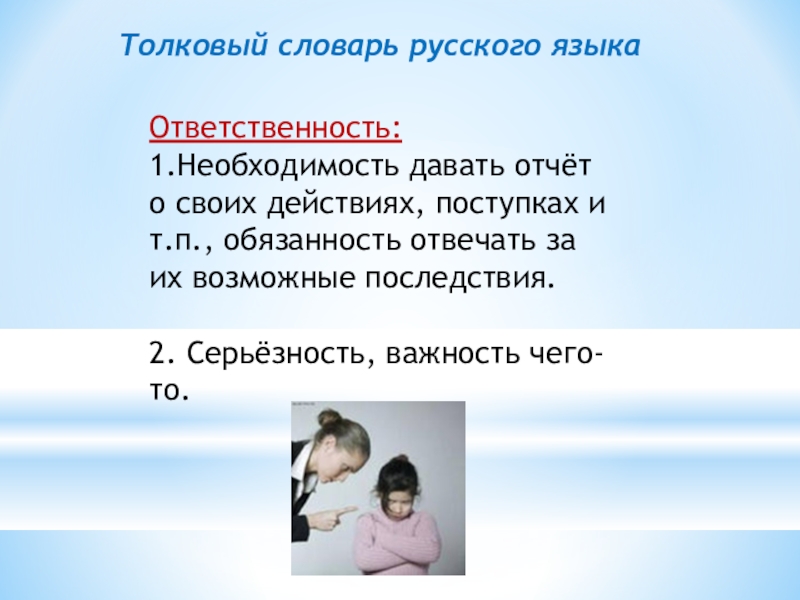 Толковый словарь русского языка

Ответственность:
1.Необходимость давать отчёт о своих действиях, поступках и т.п., обязанность отвечать за их возможные последствия.

2. Серьёзность, важность чего-то.